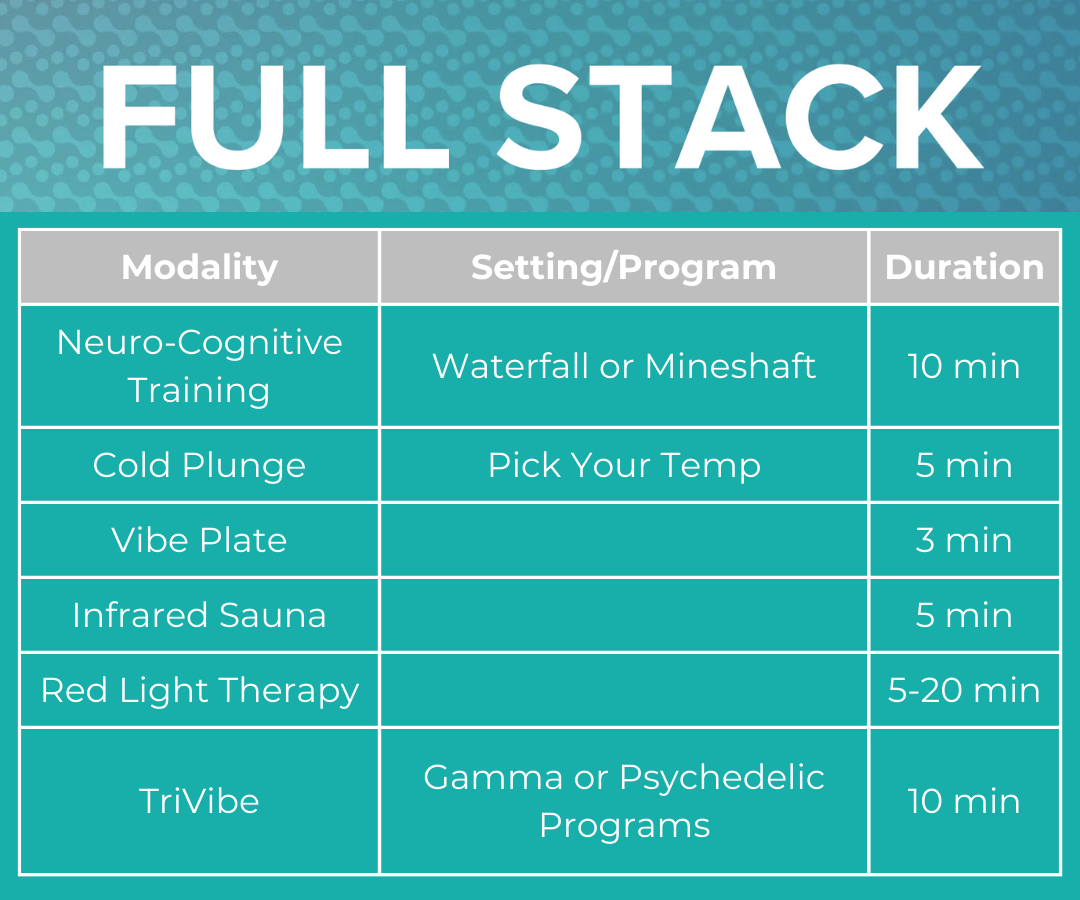 FULL STACK

| Modality | Setting/Program | Duration |
|---|---|---|
| Neuro-Cognitive Training | Waterfall or Mineshaft | 10 min |
| Cold Plunge | Pick Your Temp | 5 min |
| Vibe Plate | | 3 min |
| Infrared Sauna | | 5 min |
| Red Light Therapy | | 5-20 min |
| TriVibe | Gamma or Psychedelic Programs | 10 min |